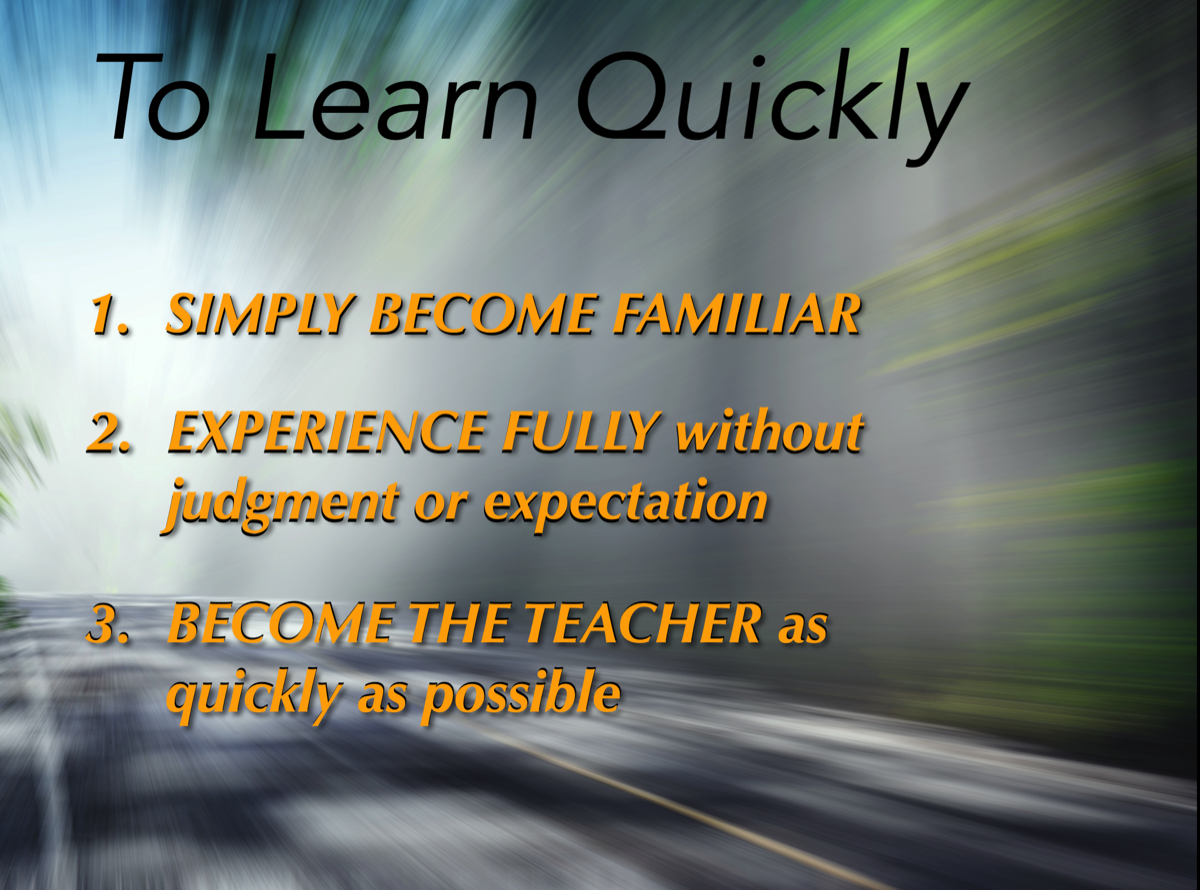 To Learn Quickly

1. SIMPLY BECOME FAMILIAR

2. EXPERIENCE FULLY without judgment or expectation

3. BECOME THE TEACHER as quickly as possible